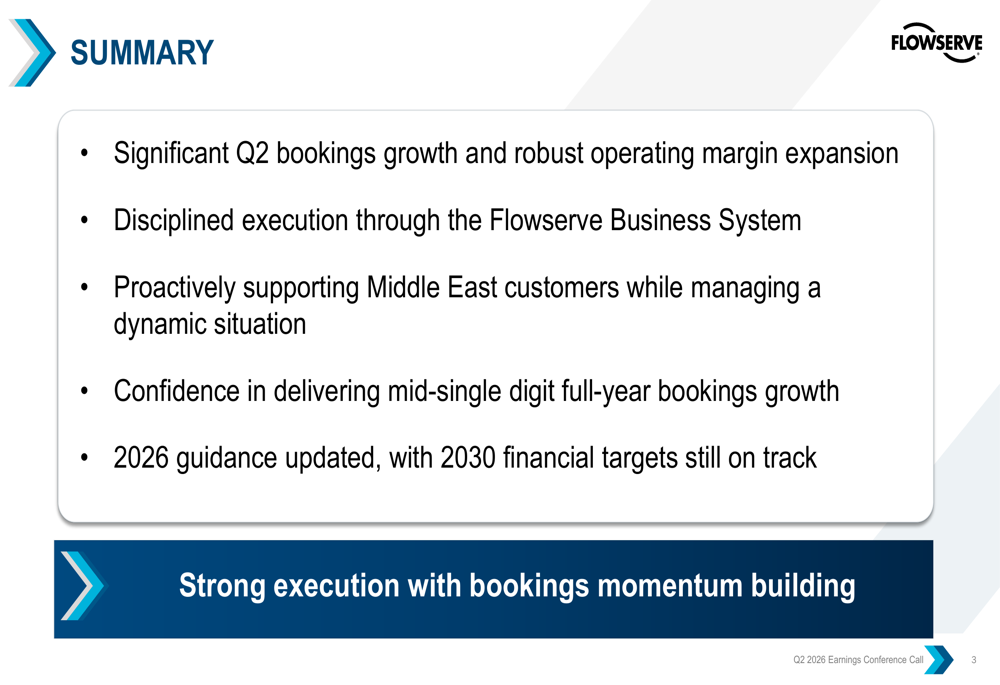 SUMMARY

FLOWSERVE

• Significant Q2 bookings growth and robust operating margin expansion

• Disciplined execution through the Flowserve Business System

• Proactively supporting Middle East customers while managing a dynamic situation

• Confidence in delivering mid-single digit full-year bookings growth

• 2026 guidance updated, with 2030 financial targets still on track

Strong execution with bookings momentum building

Q2 2026 Earnings Conference Call 3